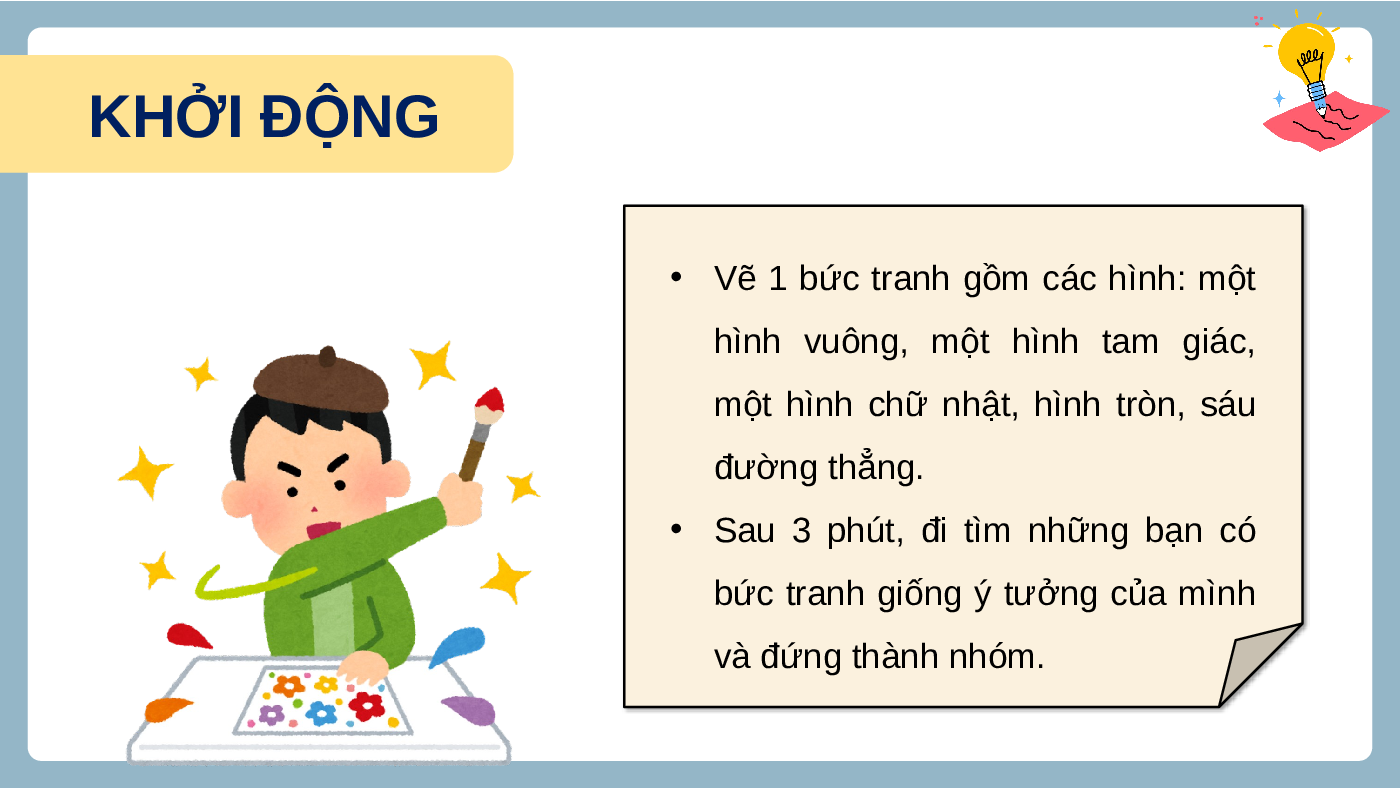 KHỞI ĐỘNG

• Vẽ 1 bức tranh gồm các hình: một hình vuông, một hình tam giác, một hình chữ nhật, hình tròn, sáu đường thẳng.

• Sau 3 phút, đi tìm những bạn có bức tranh giống ý tưởng của mình và đứng thành nhóm.